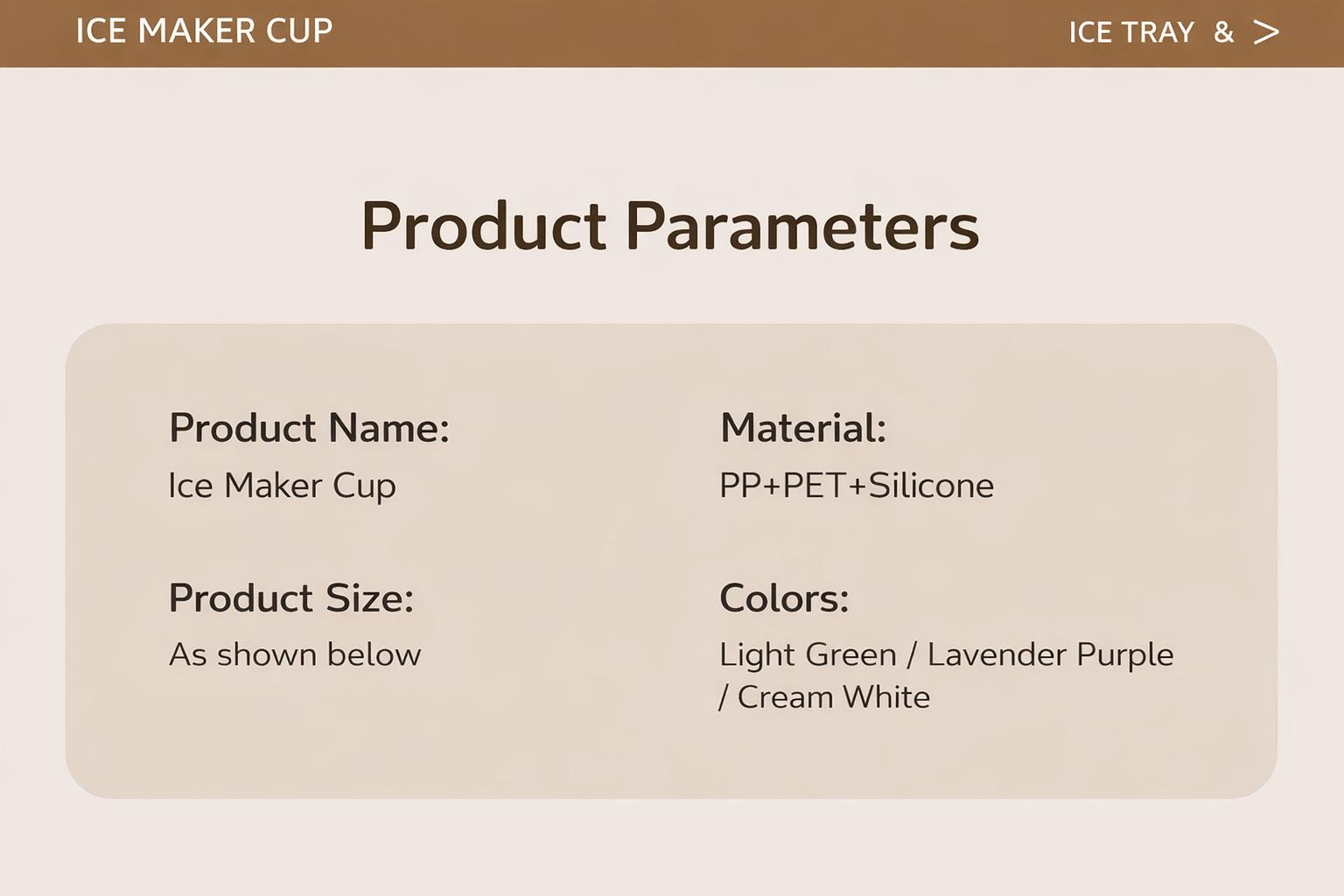 ICE MAKER CUP

ICE TRAY & >

Product Parameters

Product Name:
Ice Maker Cup

Product Size:
As shown below

Material:
PP+PET+Silicone

Colors:
Light Green / Lavender Purple / Cream White